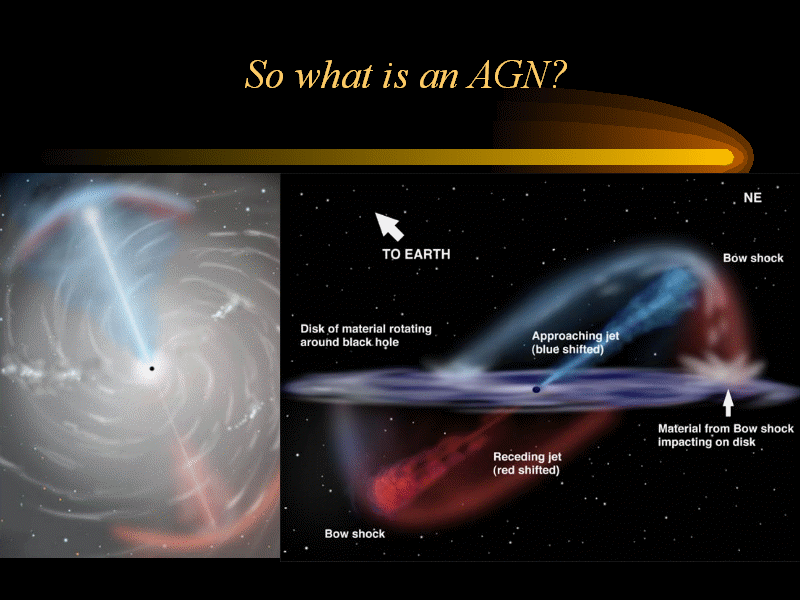 So what is an AGN?

NE

TO EARTH

Bow shock

Disk of material rotating around black hole

Approaching jet (blue shifted)

Material from Bow shock impacting on disk

Receding jet (red shifted)

Bow shock